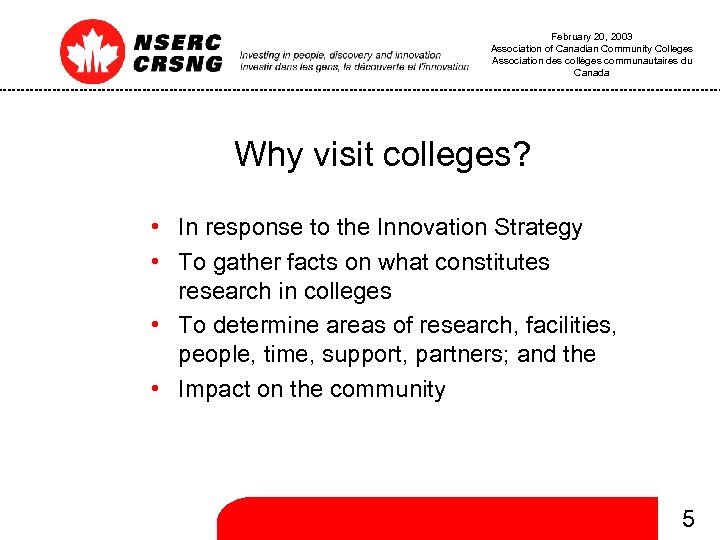 NSERC
CRSNG

Investing in people, discovery and innovation
Investir dans les gens, la découverte et l'innovation

February 20, 2003
Association of Canadian Community Colleges
Association des collèges communautaires du Canada

Why visit colleges?

• In response to the Innovation Strategy
• To gather facts on what constitutes research in colleges
• To determine areas of research, facilities, people, time, support, partners; and the
• Impact on the community

5